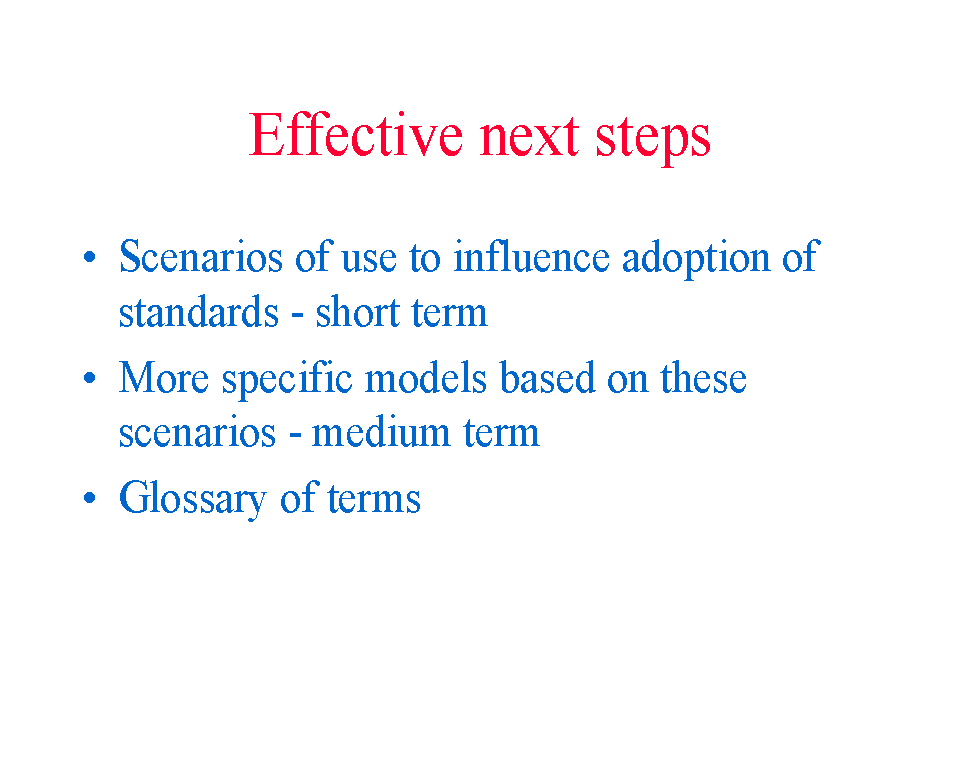 Effective next steps

• Scenarios of use to influence adoption of standards - short term
• More specific models based on these scenarios - medium term
• Glossary of terms